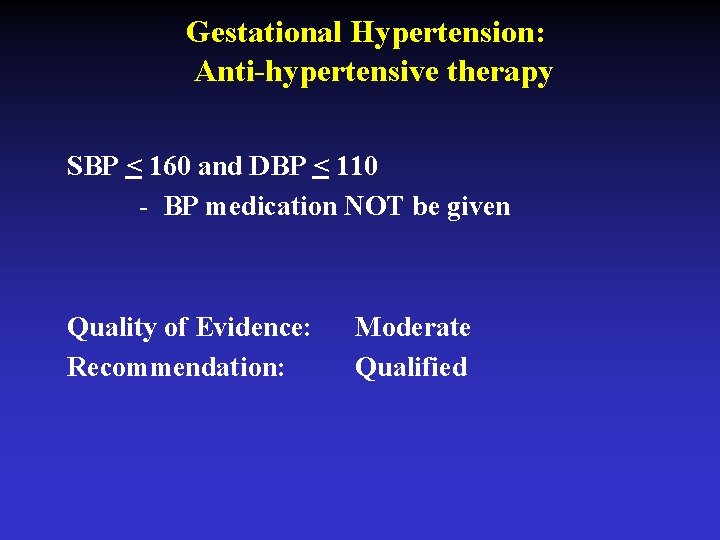 Gestational Hypertension:
Anti-hypertensive therapy

SBP $\leq$ 160 and DBP $\leq$ 110
- BP medication NOT be given

Quality of Evidence: Moderate
Recommendation: Qualified